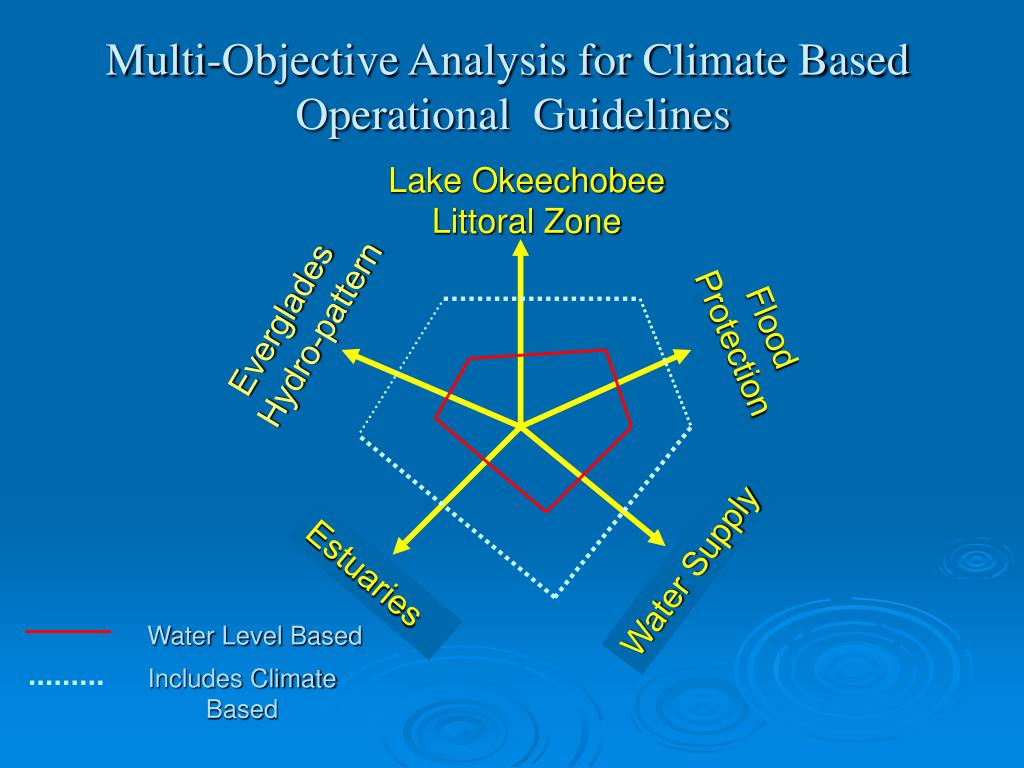 Multi-Objective Analysis for Climate Based Operational Guidelines

Lake Okeechobee Littoral Zone

Everglades Hydro-pattern

Flood Protection

Estuaries

Water Supply

Water Level Based

Includes Climate Based